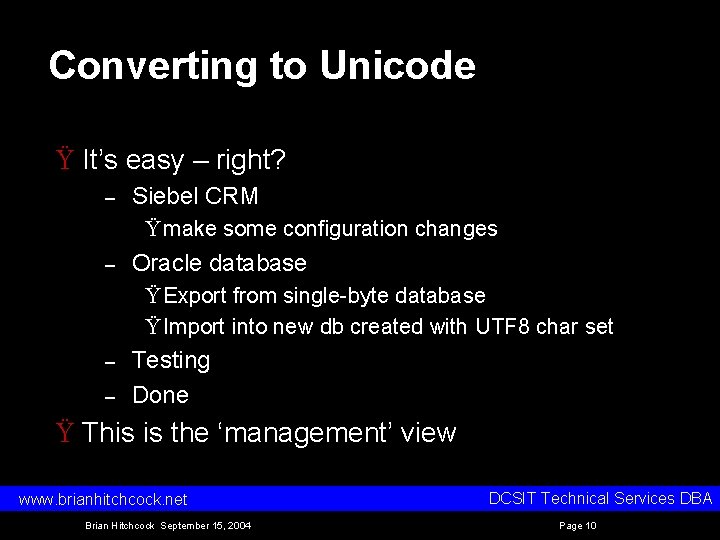 Converting to Unicode

Ÿ It's easy – right?
– Siebel CRM
Ÿ make some configuration changes
– Oracle database
Ÿ Export from single-byte database
Ÿ Import into new db created with UTF8 char set
– Testing
– Done

Ÿ This is the 'management' view

www.brianhitchcock.net

DCSIT Technical Services DBA

Brian Hitchcock September 15, 2004

Page 10